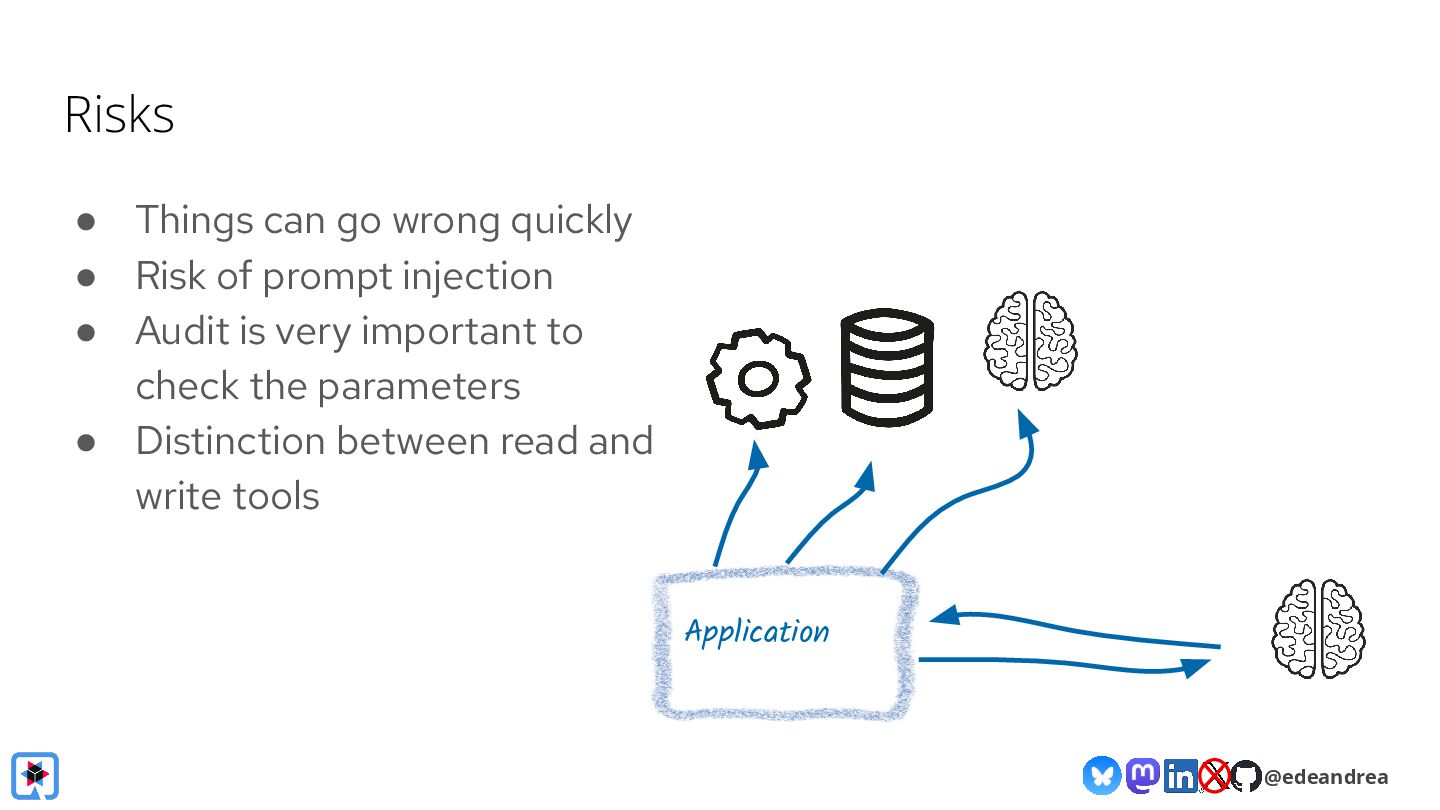 Risks

● Things can go wrong quickly
● Risk of prompt injection
● Audit is very important to check the parameters
● Distinction between read and write tools

Application

@edeandrea